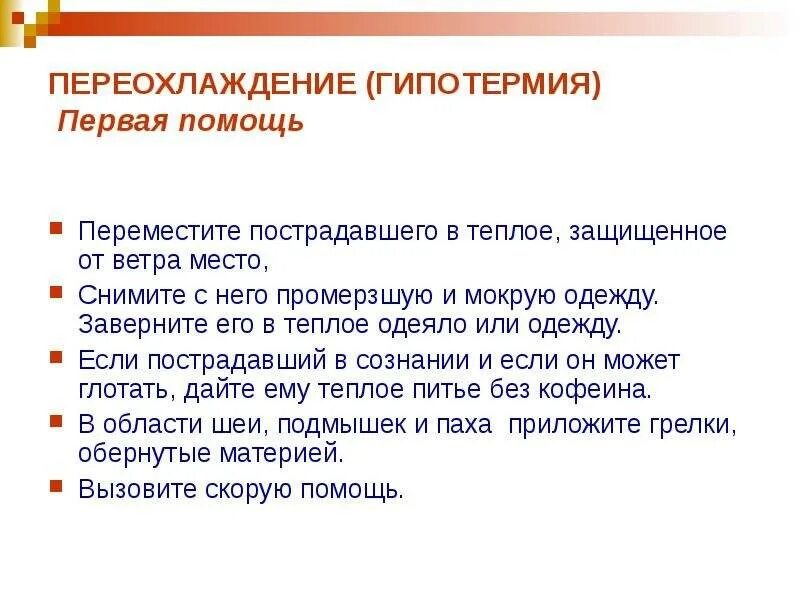 ПЕРЕОХЛАЖДЕНИЕ (ГИПОТЕРМИЯ)
Первая помощь

- Переместите пострадавшего в теплое, защищенное от ветра место,
- Снимите с него промерзшую и мокрую одежду. Заверните его в теплое одеяло или одежду.
- Если пострадавший в сознании и если он может глотать, дайте ему теплое питье без кофеина.
- В области шеи, подмышек и паха приложите грелки, обернутые материей.
- Вызовите скорую помощь.